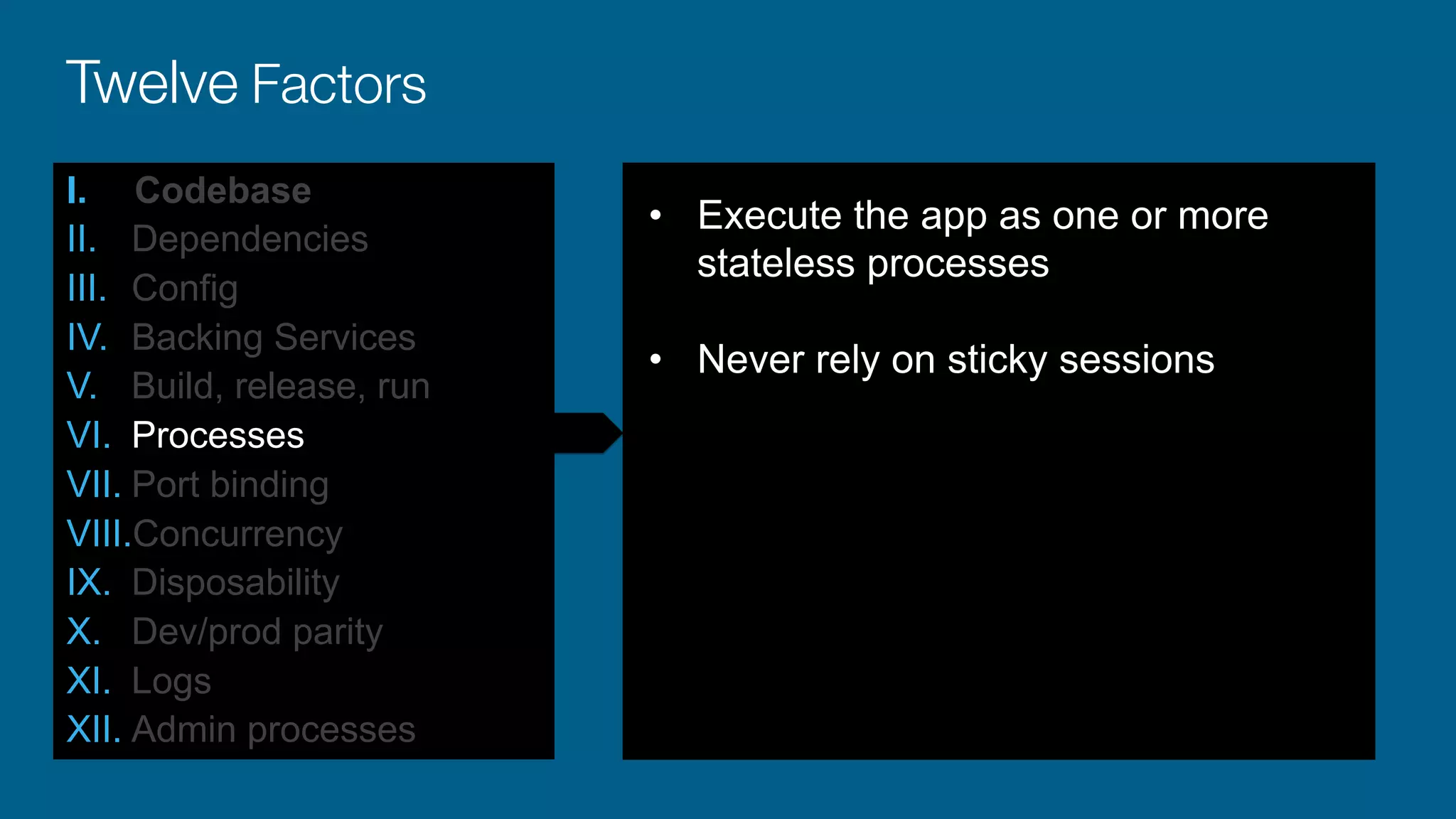 Twelve Factors

I. Codebase
II. Dependencies
III. Config
IV. Backing Services
V. Build, release, run
VI. Processes
VII. Port binding
VIII. Concurrency
IX. Disposability
X. Dev/prod parity
XI. Logs
XII. Admin processes

• Execute the app as one or more stateless processes

• Never rely on sticky sessions